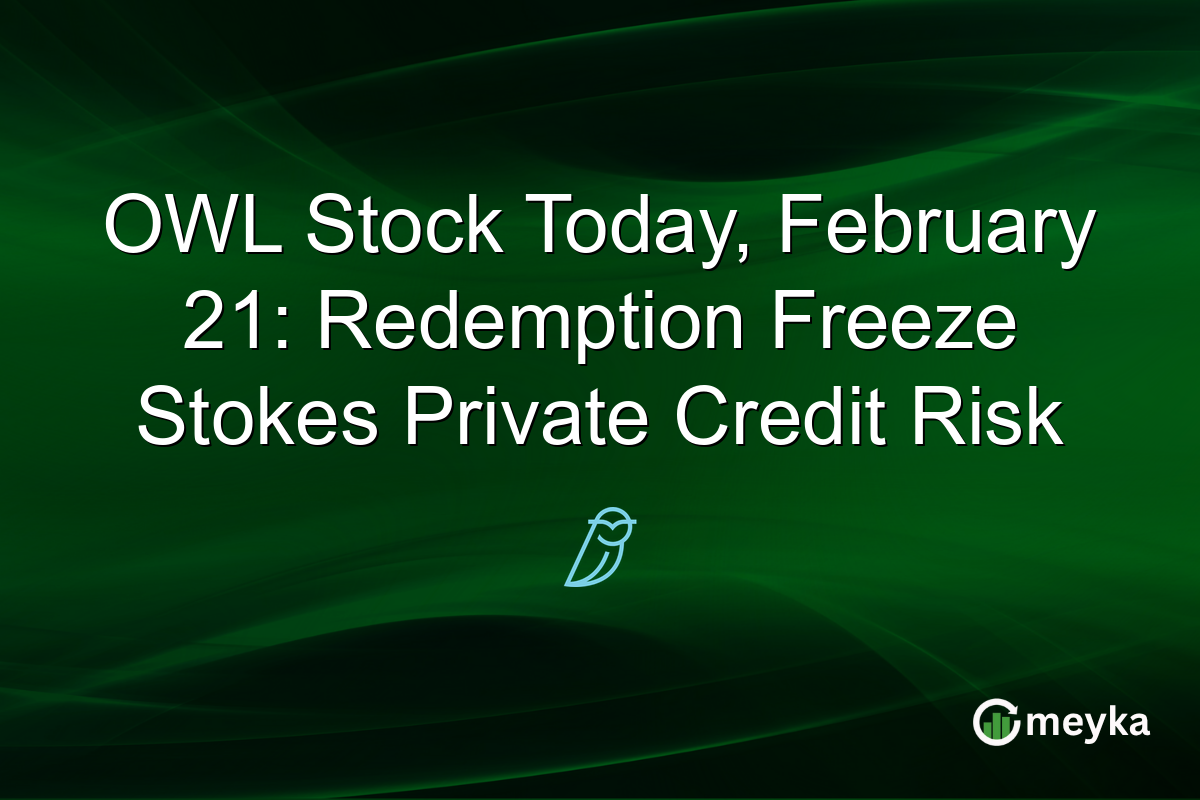 OWL Stock Today, February 21: Redemption Freeze Stokes Private Credit Risk

meyka